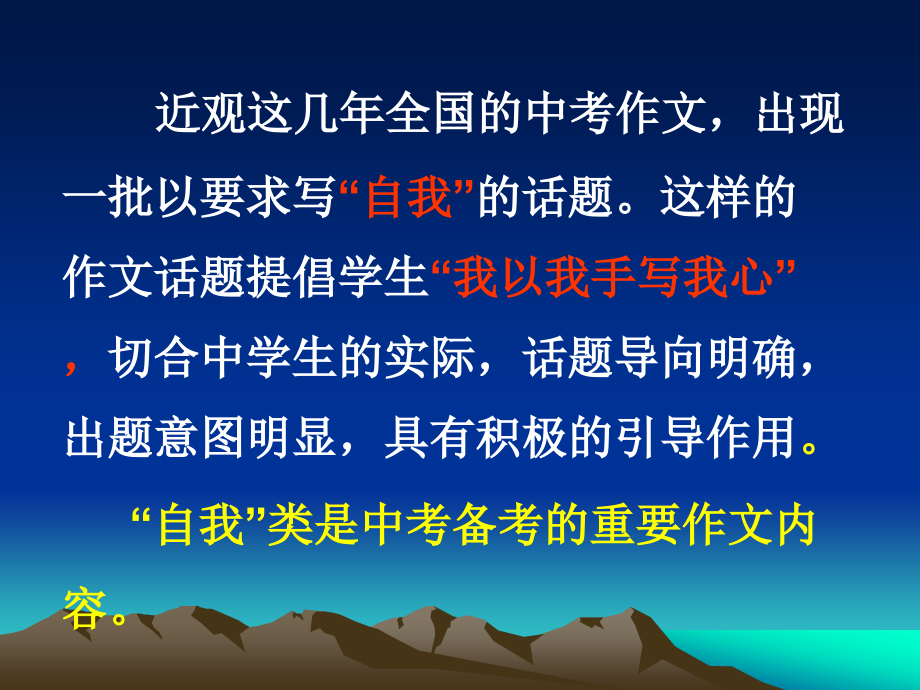 近观这几年全国的中考作文，出现一批以要求写“自我”的话题。这样的作文话题提倡学生“我以我手写我心”，切合中学生的实际，话题导向明确，出题意图明显，具有积极的引导作用。

“自我”类是中考备考的重要作文内容。